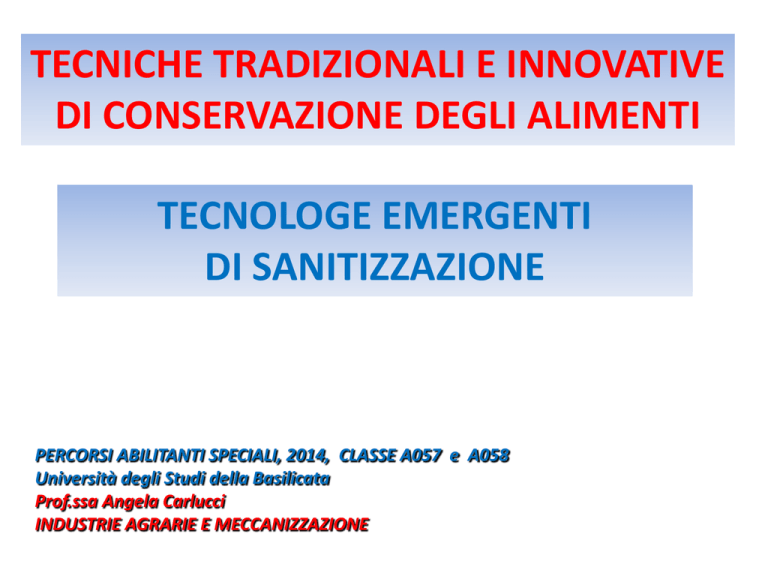 TECNICHE TRADIZIONALI E INNOVATIVE DI CONSERVAZIONE DEGLI ALIMENTI

TECNOLOGE EMERGENTI
DI SANITIZZAZIONE

PERCORSI ABILITANTI SPECIALI, 2014, CLASSE A057 e A058
Università degli Studi della Basilicata
Prof.ssa Angela Carlucci
INDUSTRIE AGRARIE E MECCANIZZAZIONE